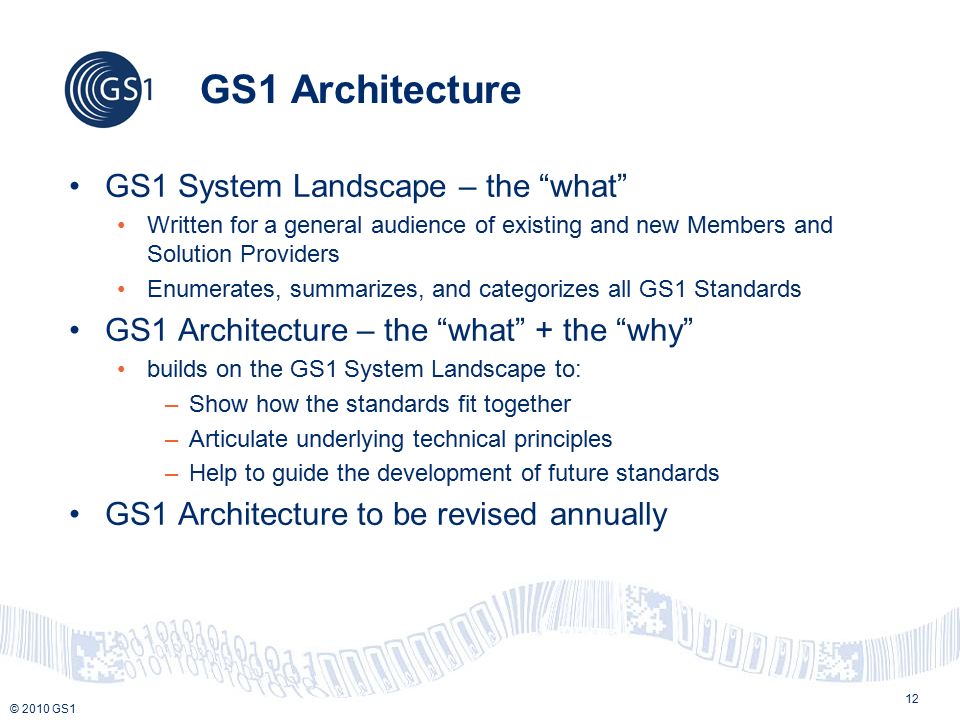 GS1

GS1 Architecture

• GS1 System Landscape – the “what”
  • Written for a general audience of existing and new Members and Solution Providers
  • Enumerates, summarizes, and categorizes all GS1 Standards
• GS1 Architecture – the “what” + the “why”
  • builds on the GS1 System Landscape to:
    – Show how the standards fit together
    – Articulate underlying technical principles
    – Help to guide the development of future standards
• GS1 Architecture to be revised annually

© 2010 GS1

12